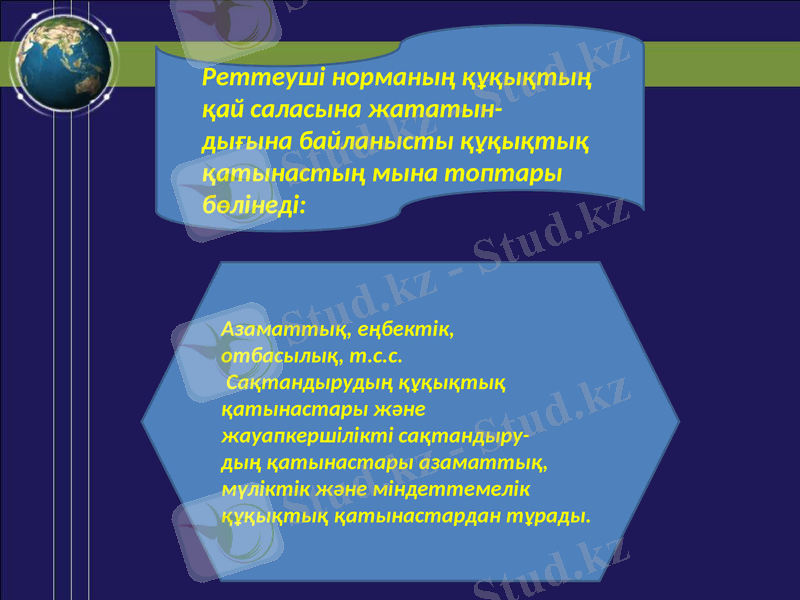 Реттеуші норманың құқықтың қай саласына жататындығына байланысты құқықтық қатынастың мына топтары бөлінеді:

Азаматтық, еңбектік, отбасылық, т.с.с.
Сақтандырудың құқықтық қатынастары және жауапкершілікті сақтандырудың қатынастары азаматтық, мүліктік және міндеттемелік құқықтық қатынастардан тұрады.

Stud.kz - Stud.kz